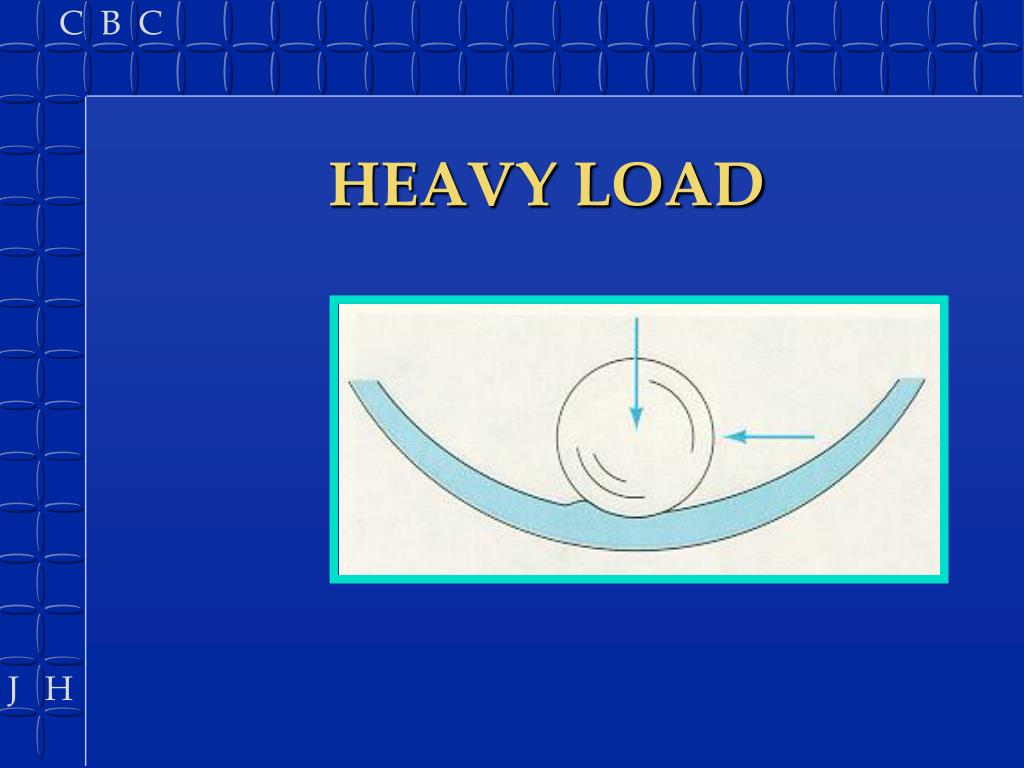 C B C

HEAVY LOAD

J H